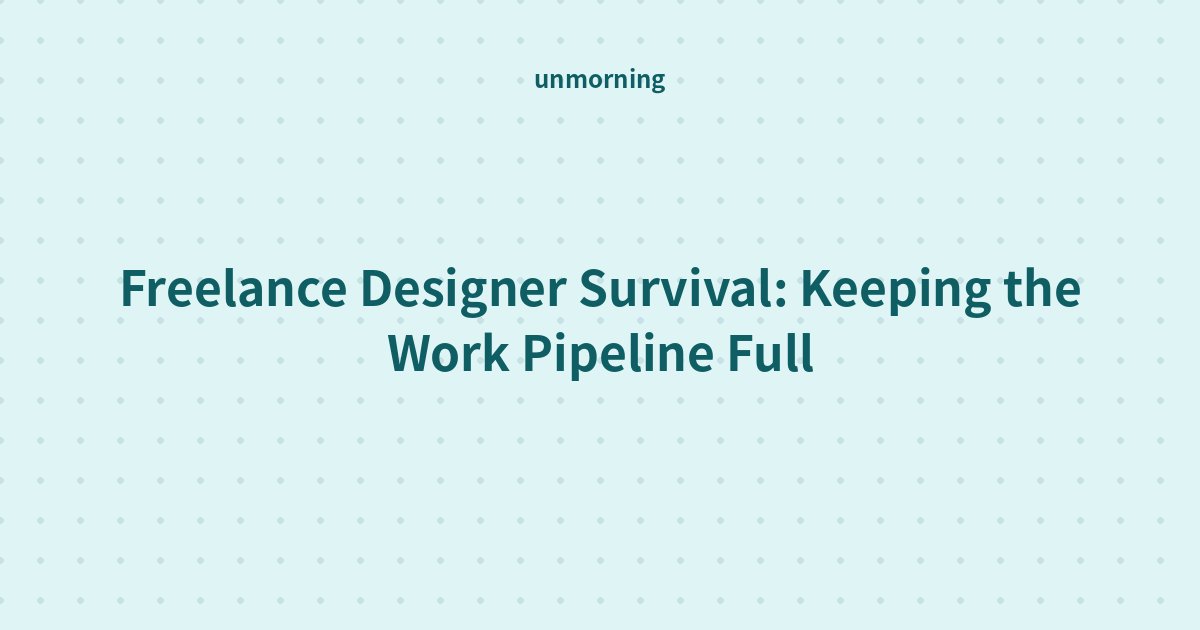 unmorning

Freelance Designer Survival: Keeping the Work Pipeline Full